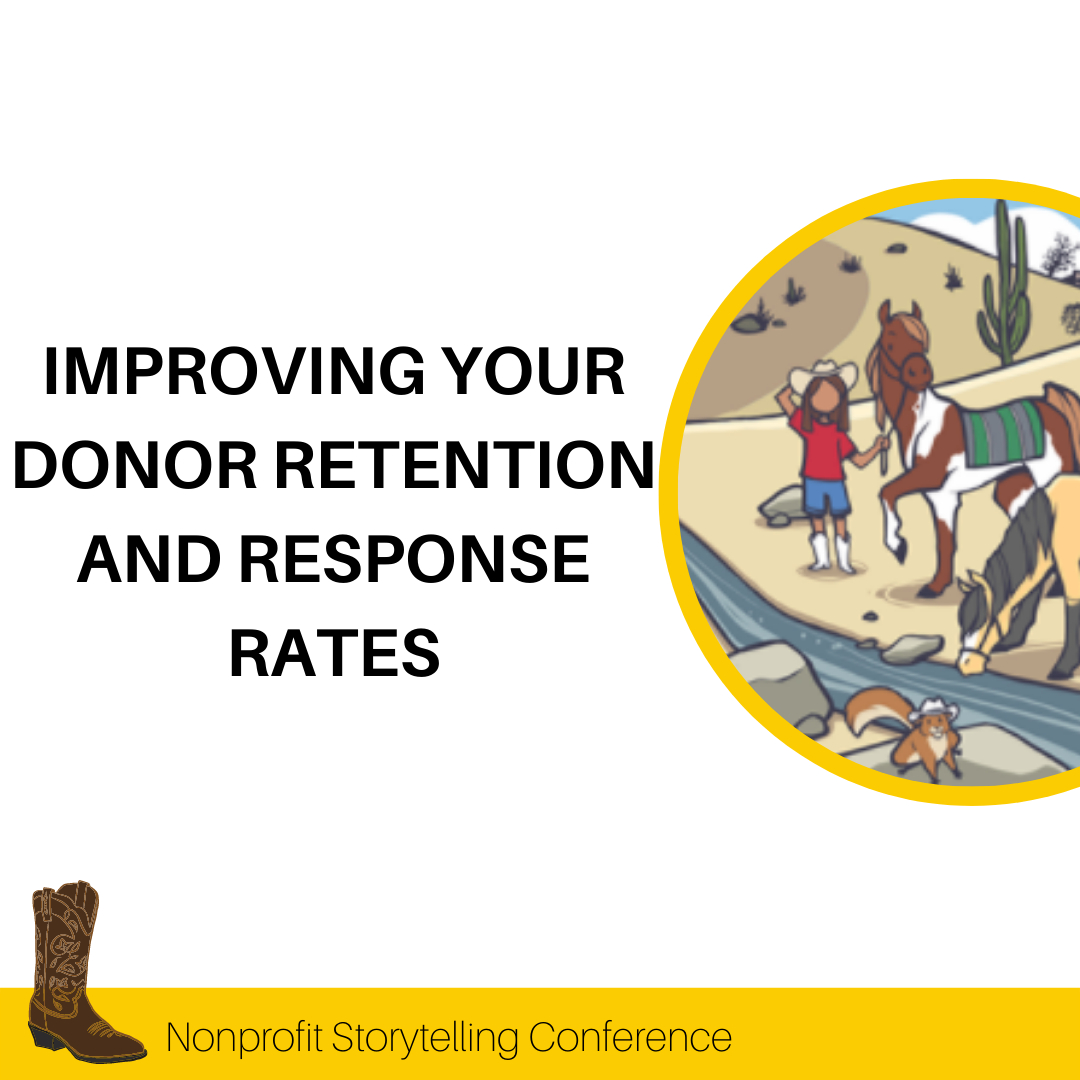 IMPROVING YOUR DONOR RETENTION AND RESPONSE RATES

Nonprofit Storytelling Conference